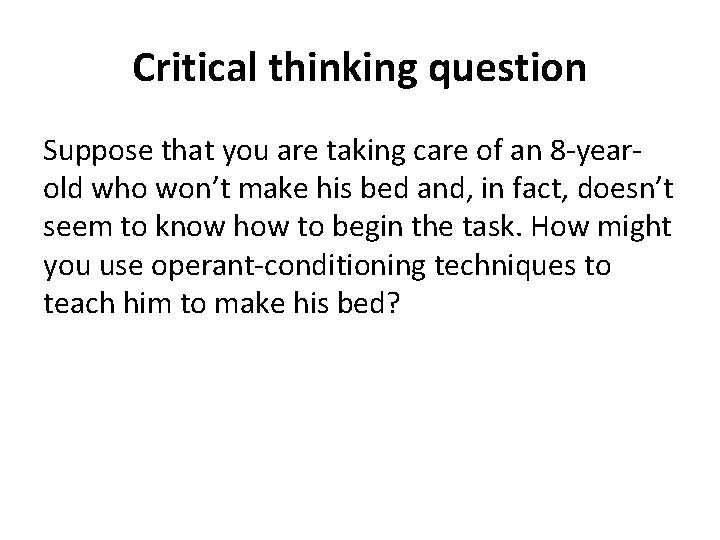 Critical thinking question

Suppose that you are taking care of an 8-year-old who won’t make his bed and, in fact, doesn’t seem to know how to begin the task. How might you use operant-conditioning techniques to teach him to make his bed?